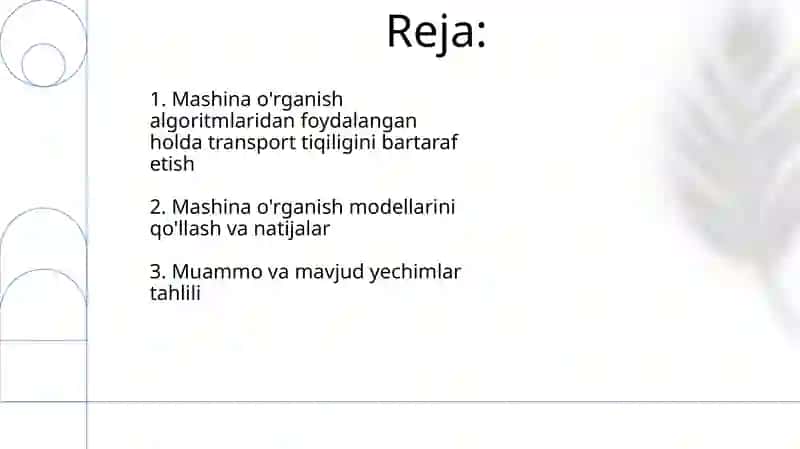 Reja:

1. Mashina o'rganish algoritmlaridan foydalangan holda transport tiqiligini bartaraf etish

2. Mashina o'rganish modellarini qo'llash va natijalar

3. Muammo va mavjud yechimlar tahlili